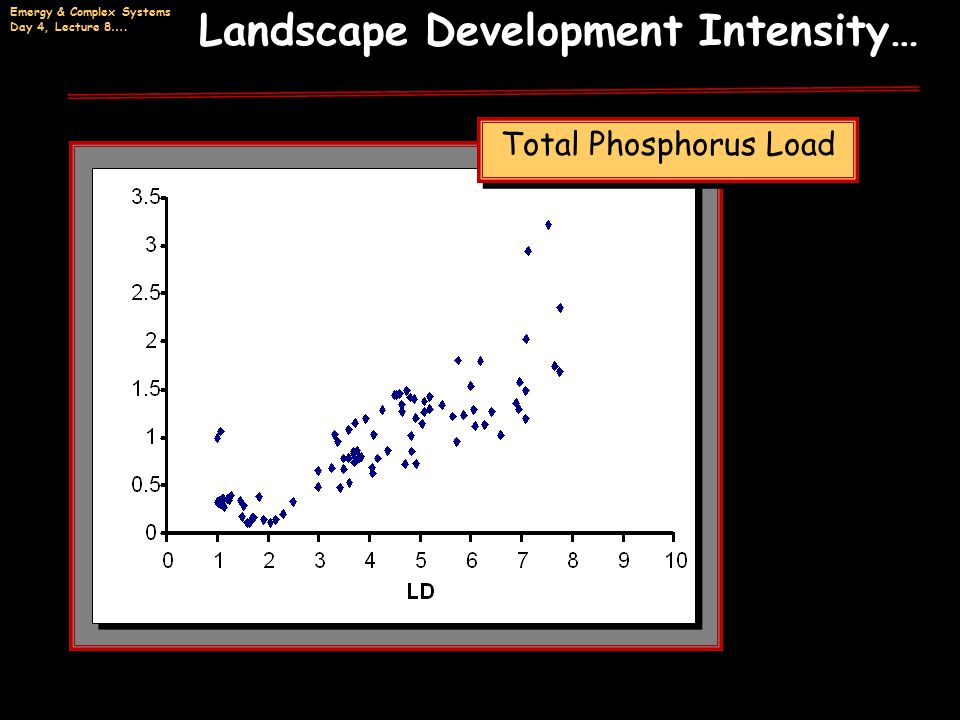 Emergy & Complex Systems
Day 4, Lecture 8....

Landscape Development Intensity...

Total Phosphorus Load

3.5
3
2.5
2
1.5
1
0.5
0
0 1 2 3 4 5 6 7 8 9 10
LD